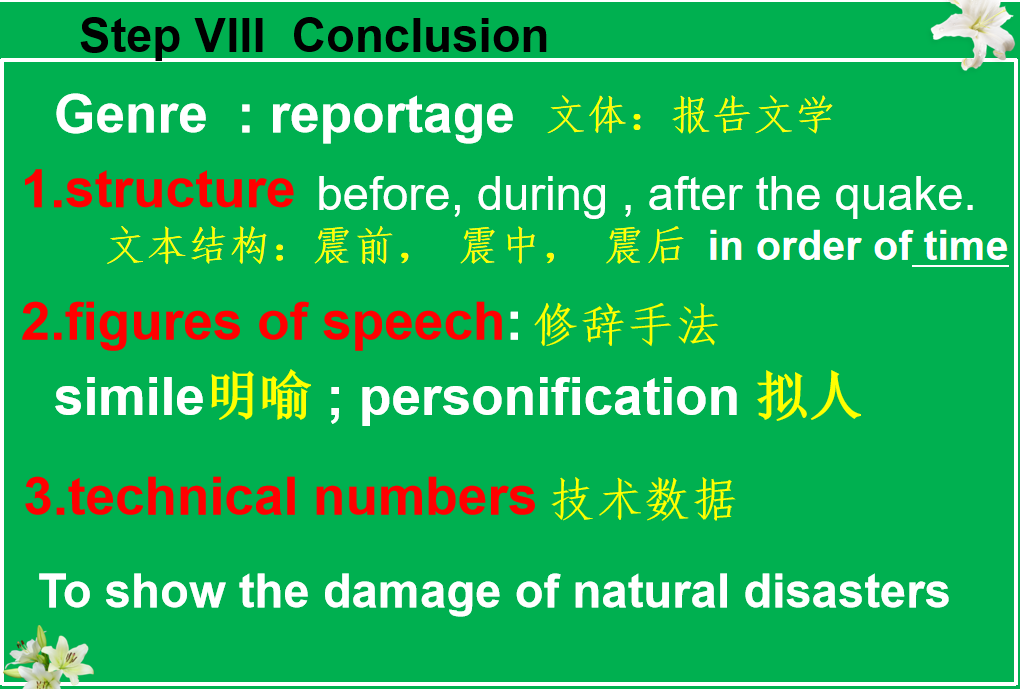 Step VIII Conclusion

Genre : reportage 文体：报告文学

1.structure before, during , after the quake.
文本结构：震前， 震中， 震后 in order of time

2.figures of speech: 修辞手法
simile明喻 ; personification 拟人

3.technical numbers 技术数据

To show the damage of natural disasters